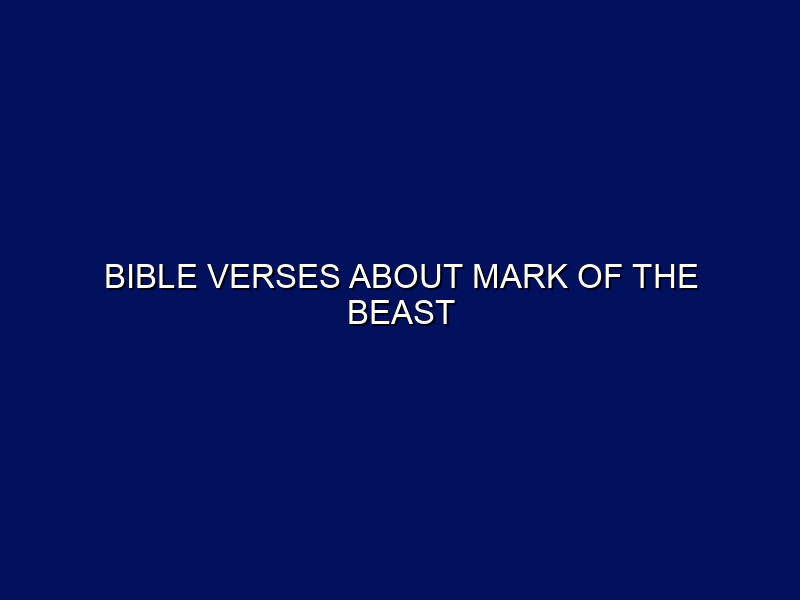 BIBLE VERSES ABOUT MARK OF THE BEAST